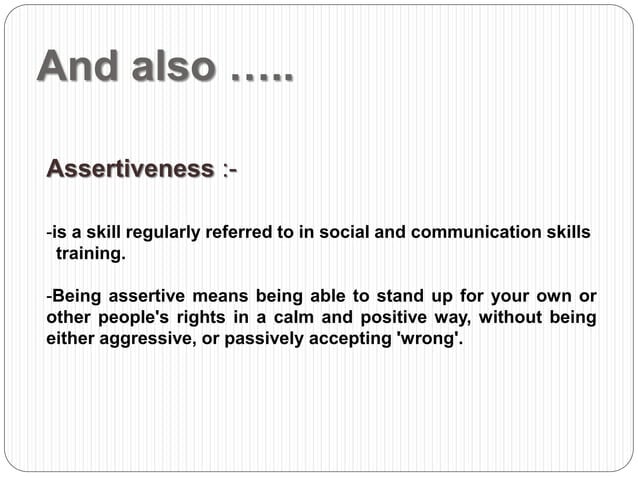 And also …..

Assertiveness :-

-is a skill regularly referred to in social and communication skills training.

-Being assertive means being able to stand up for your own or other people's rights in a calm and positive way, without being either aggressive, or passively accepting 'wrong'.